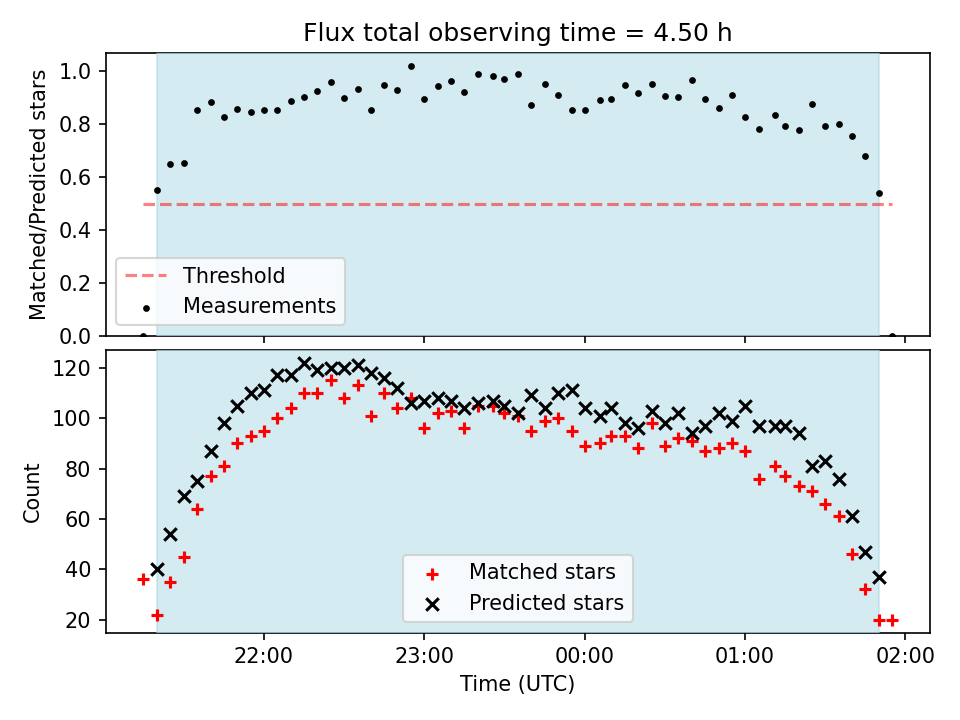 Flux total observing time = 4.50 h

Matched/Predicted stars

1.0
0.8
0.6
0.4
0.2
0.0

Threshold
Measurements

Count

120
100
80
60
40
20

Matched stars
Predicted stars

22:00
23:00
00:00
01:00
02:00

Time (UTC)